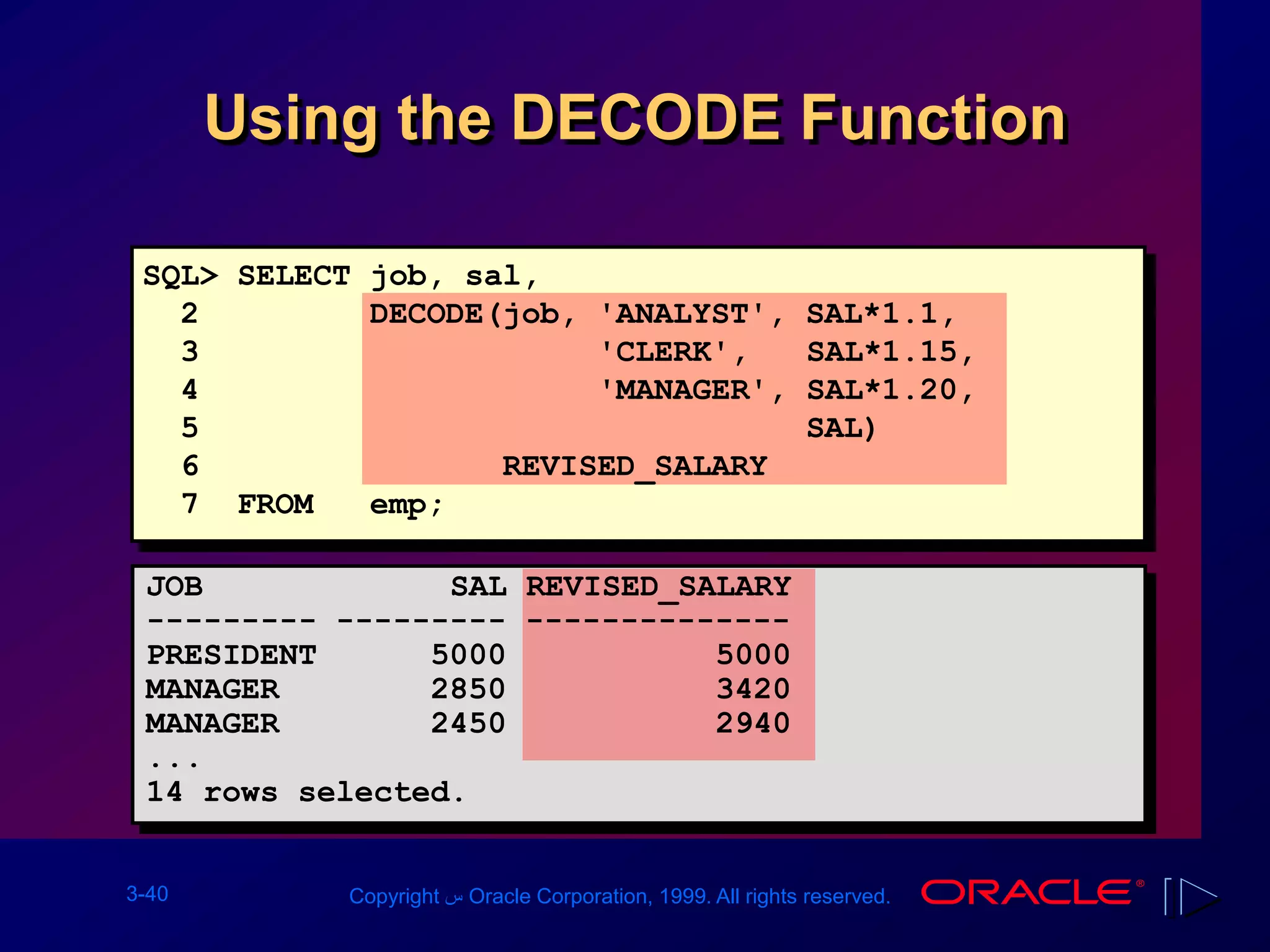 Using the DECODE Function

SQL> SELECT job, sal,
  2        DECODE(job, 'ANALYST', SAL*1.1,
  3                    'CLERK',   SAL*1.15,
  4                    'MANAGER', SAL*1.20,
  5                               SAL)
  6              REVISED_SALARY
  7   FROM    emp;

JOB              SAL REVISED_SALARY
--------- --------- --------------
PRESIDENT       5000           5000
MANAGER         2850           3420
MANAGER         2450           2940
...
14 rows selected.

3-40

Copyright س Oracle Corporation, 1999. All rights reserved.

ORACLE®